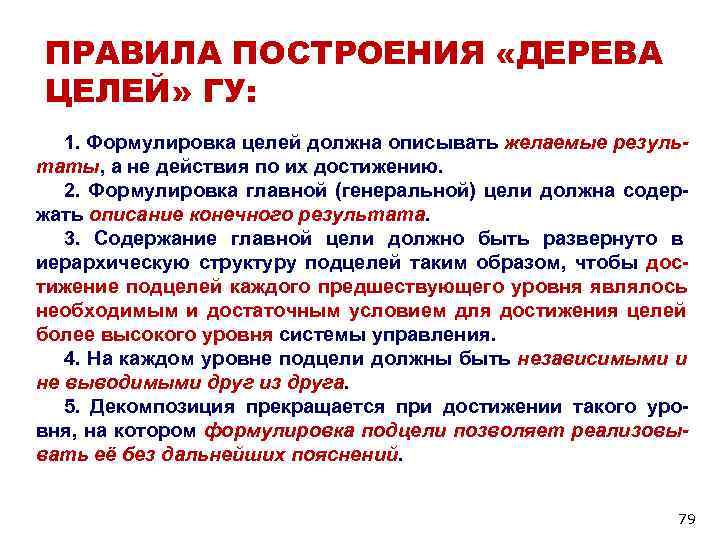 ПРАВИЛА ПОСТРОЕНИЯ «ДЕРЕВА ЦЕЛЕЙ» ГУ:

1. Формулировка целей должна описывать желаемые результаты, а не действия по их достижению.

2. Формулировка главной (генеральной) цели должна содержать описание конечного результата.

3. Содержание главной цели должно быть развернуто в иерархическую структуру подцелей таким образом, чтобы достижение подцелей каждого предшествующего уровня являлось необходимым и достаточным условием для достижения целей более высокого уровня системы управления.

4. На каждом уровне подцели должны быть независимыми и не выводимыми друг из друга.

5. Декомпозиция прекращается при достижении такого уровня, на котором формулировка подцели позволяет реализовывать её без дальнейших пояснений.

79